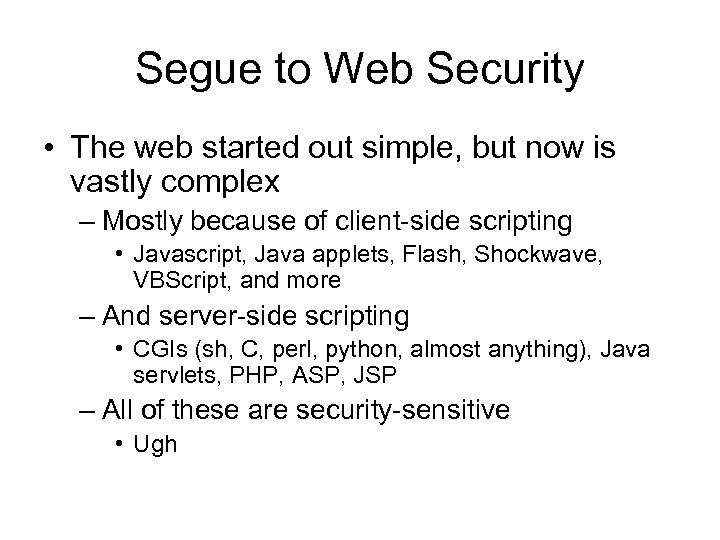 Segue to Web Security

• The web started out simple, but now is vastly complex

– Mostly because of client-side scripting

• Javascript, Java applets, Flash, Shockwave, VBScript, and more

– And server-side scripting

• CGIs (sh, C, perl, python, almost anything), Java servlets, PHP, ASP, JSP

– All of these are security-sensitive

• Ugh